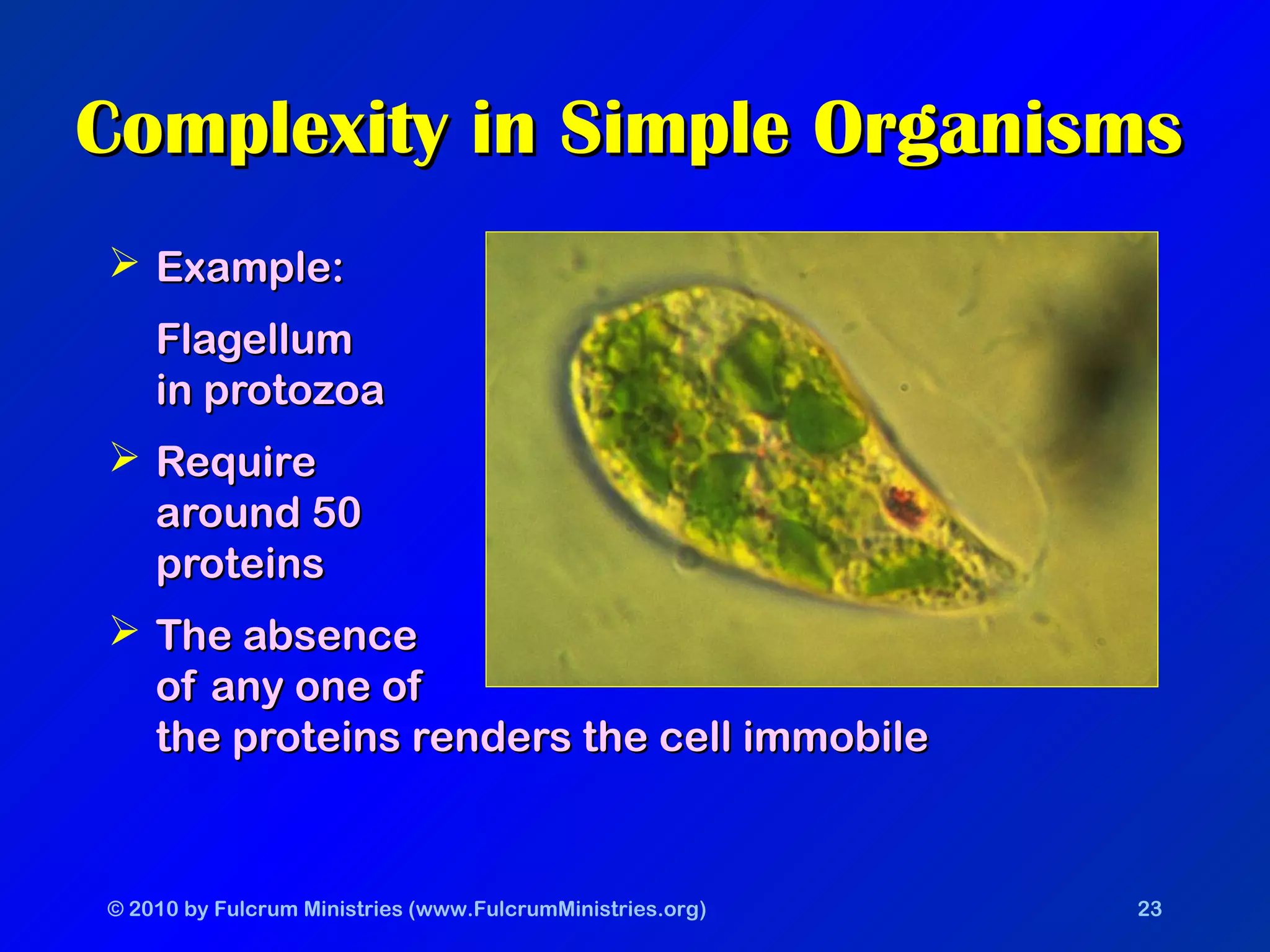 Complexity in Simple Organisms

➢ Example:

Flagellum in protozoa

➢ Require around 50 proteins

➢ The absence of any one of the proteins renders the cell immobile

© 2010 by Fulcrum Ministries (www.FulcrumMinistries.org)

23